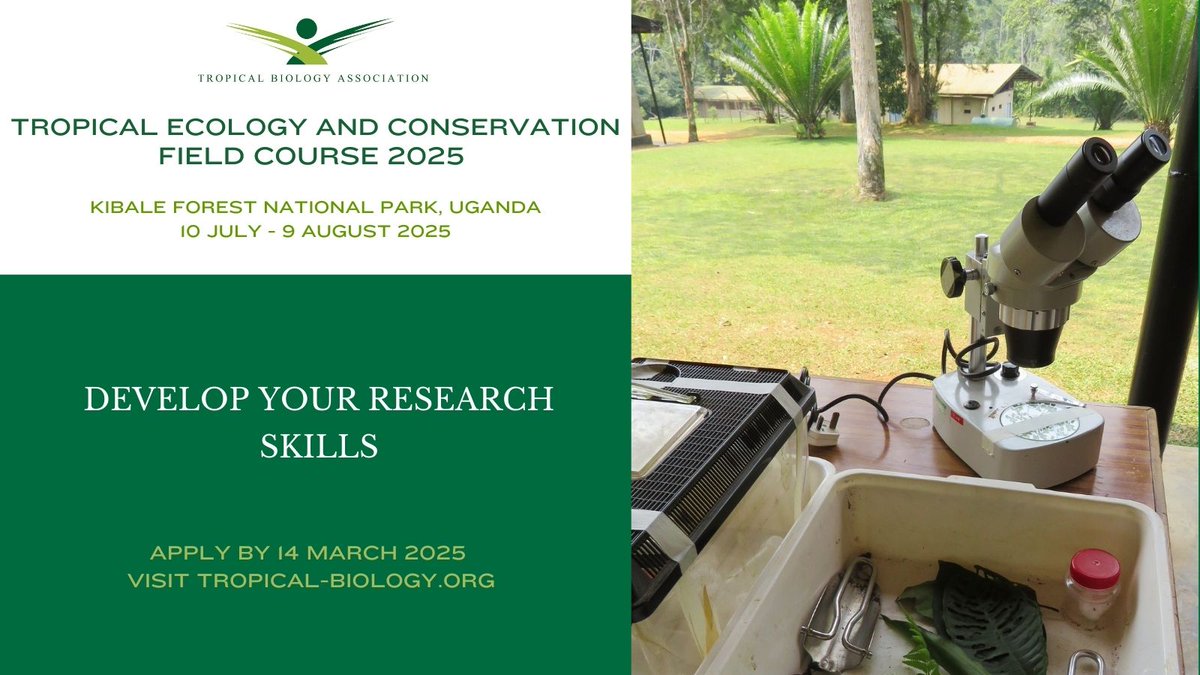 TROPICAL BIOLOGY ASSOCIATION

TROPICAL ECOLOGY AND CONSERVATION FIELD COURSE 2025

KIBALE FOREST NATIONAL PARK, UGANDA
10 JULY - 9 AUGUST 2025

DEVELOP YOUR RESEARCH SKILLS

APPLY BY 14 MARCH 2025
VISIT TROPICAL-BIOLOGY.ORG